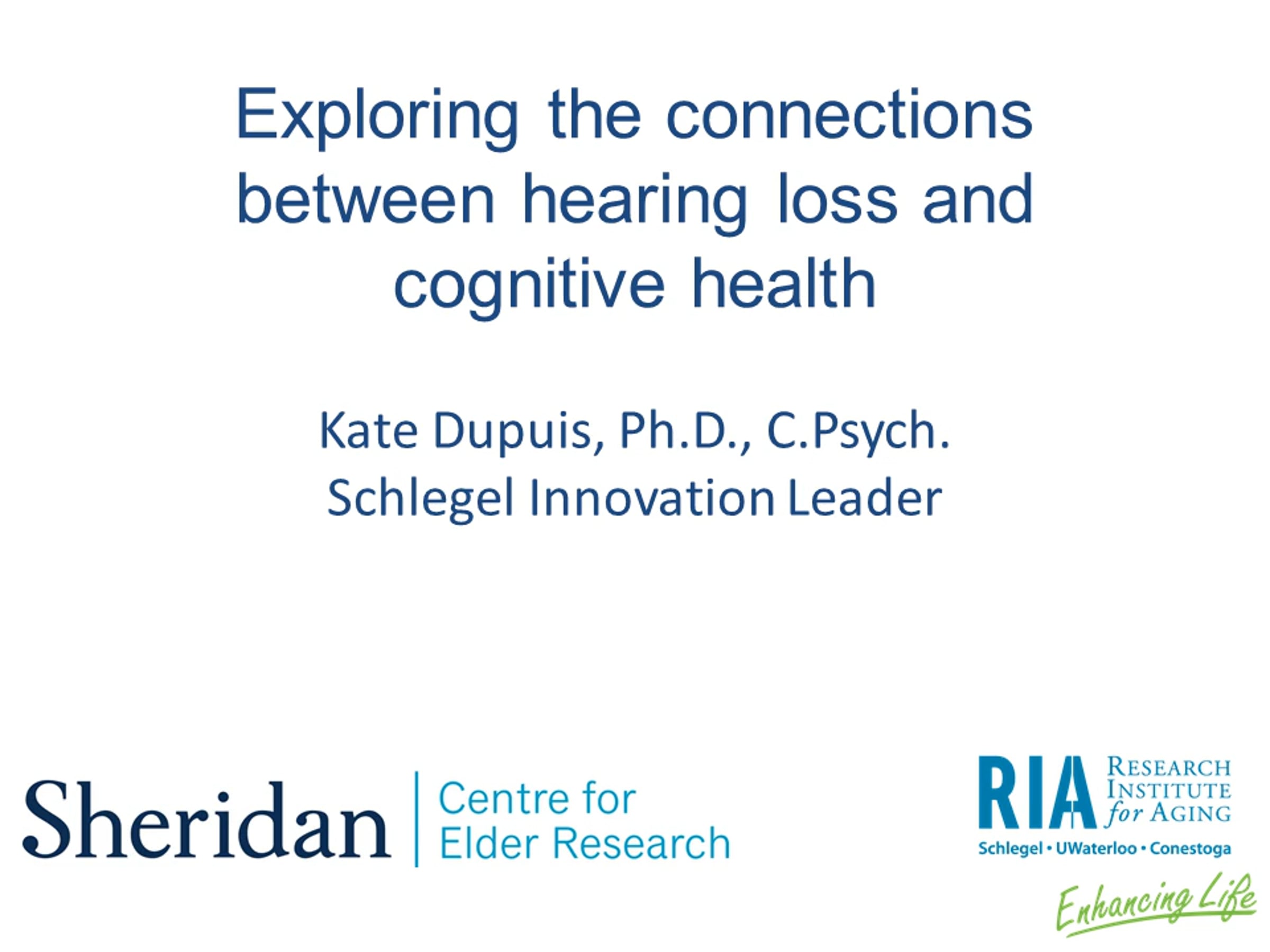 Exploring the connections between hearing loss and cognitive health

Kate Dupuis, Ph.D., C.Psych.
Schlegel Innovation Leader

Sheridan | Centre for Elder Research

RIA RESEARCH INSTITUTE for AGING
Schlegel • UWaterloo • Conestoga
Enhancing Life